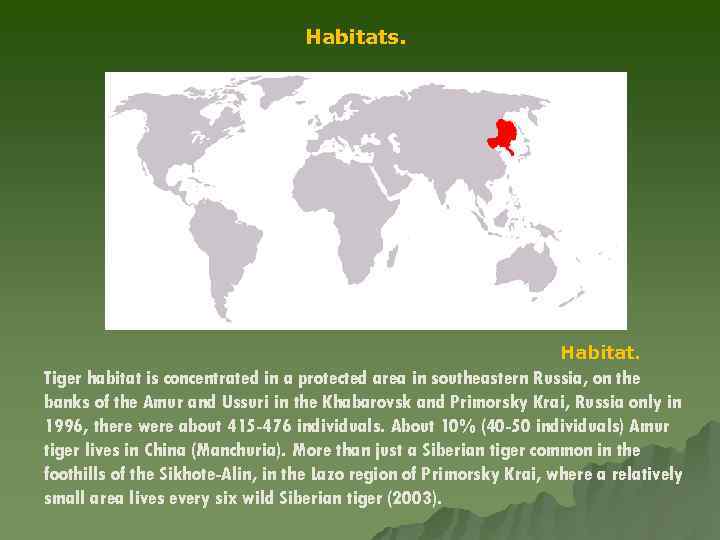 Habitats.

Habitat.

Tiger habitat is concentrated in a protected area in southeastern Russia, on the banks of the Amur and Ussuri in the Khabarovsk and Primorsky Krai, Russia only in 1996, there were about 415-476 individuals. About 10% (40-50 individuals) Amur tiger lives in China (Manchuria). More than just a Siberian tiger common in the foothills of the Sikhote-Alin, in the Lazo region of Primorsky Krai, where a relatively small area lives every six wild Siberian tiger (2003).